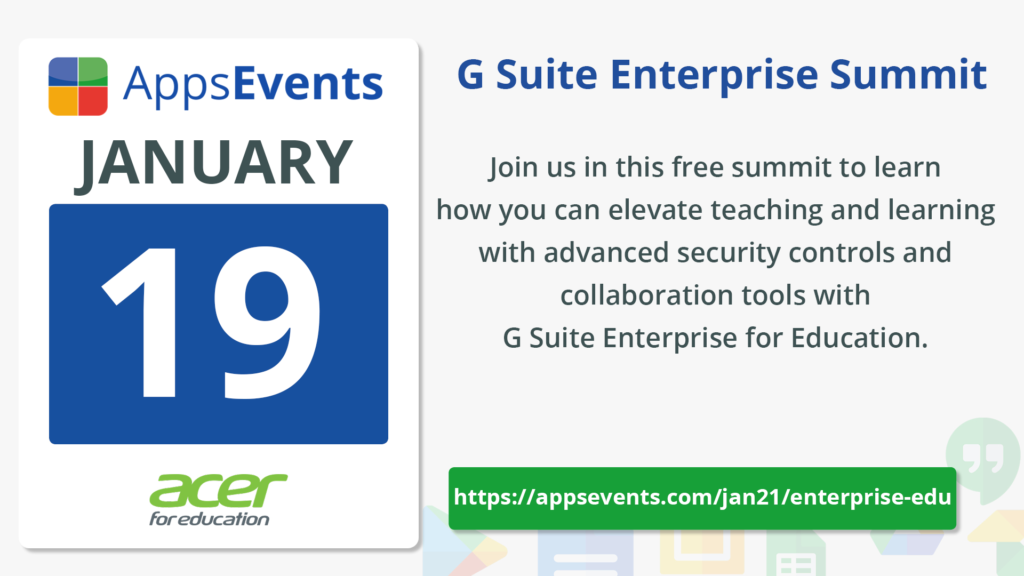 AppsEvents

JANUARY

19

acer
for education

G Suite Enterprise Summit

Join us in this free summit to learn how you can elevate teaching and learning with advanced security controls and collaboration tools with G Suite Enterprise for Education.

https://appsevents.com/jan21/enterprise-edu